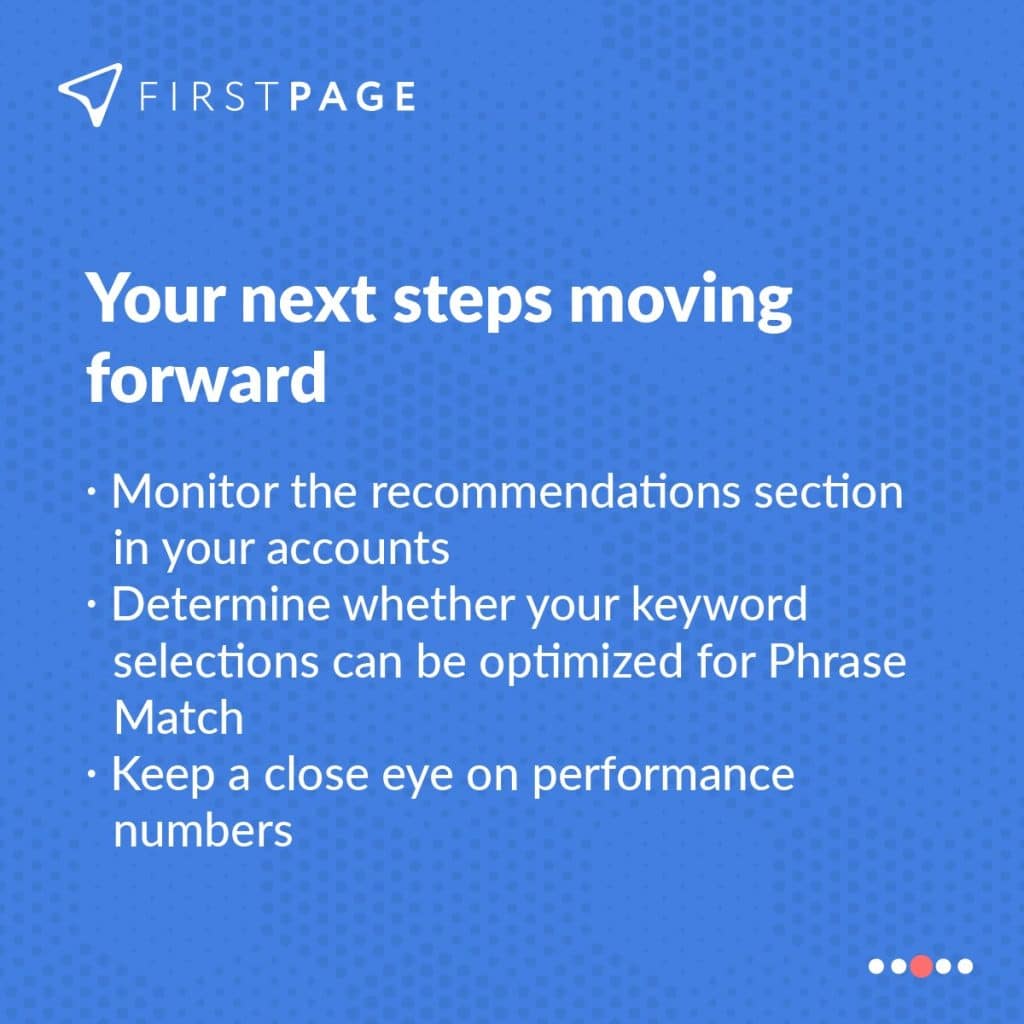 FIRSTPAGE

Your next steps moving forward

· Monitor the recommendations section in your accounts
· Determine whether your keyword selections can be optimized for Phrase Match
· Keep a close eye on performance numbers